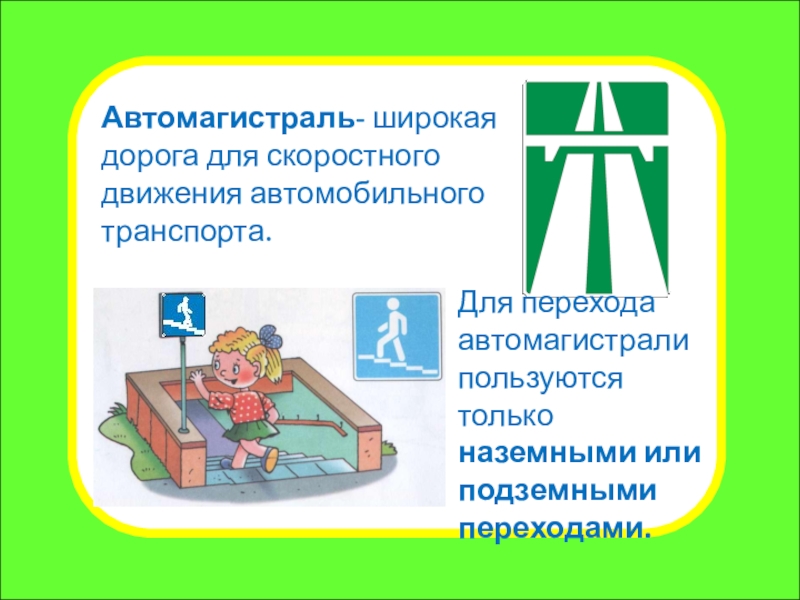 Автомагистраль- широкая дорога для скоростного движения автомобильного транспорта.

Для перехода автомагистрали пользуются только наземными или подземными переходами.